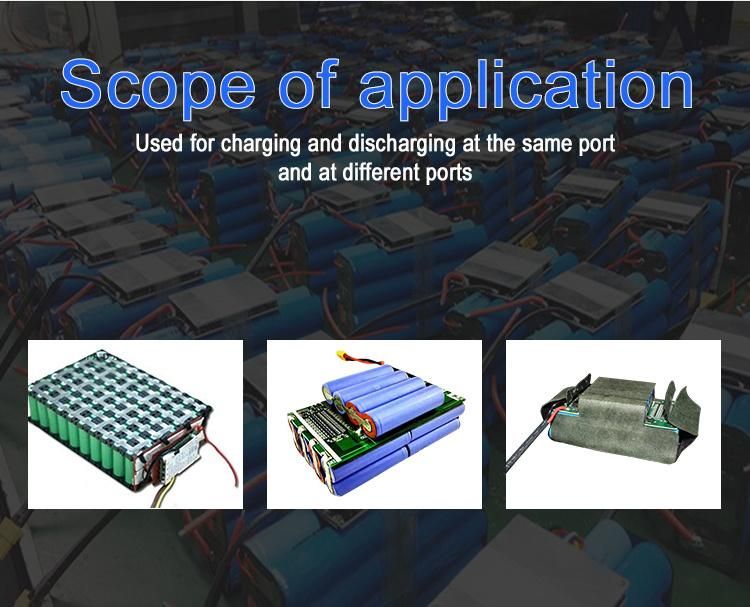 Scope of application

Used for charging and discharging at the same port and at different ports